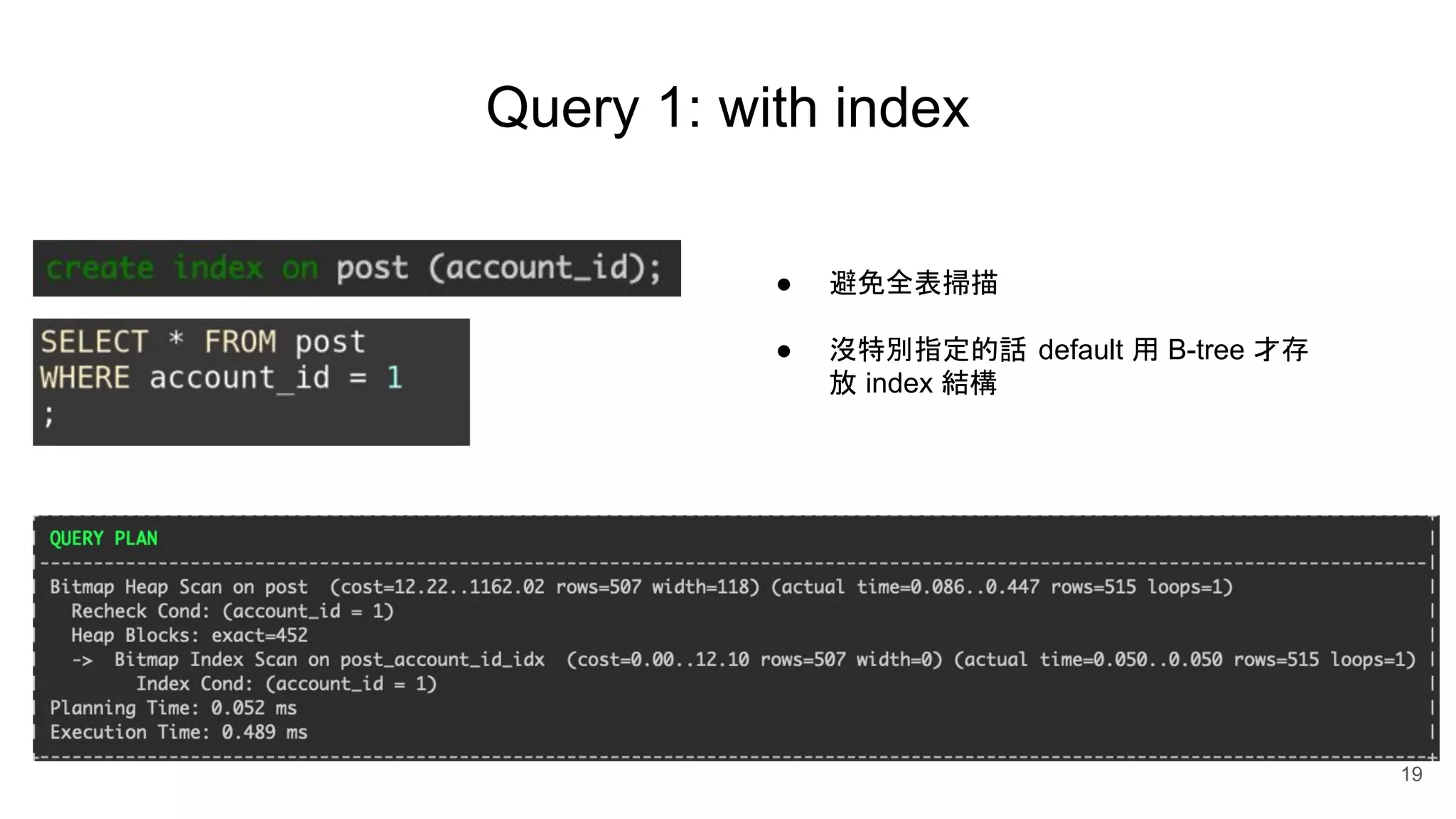 Query 1: with index

create index on post (account_id);

SELECT * FROM post
WHERE account_id = 1
;

● 避免全表掃描

● 沒特別指定的話 default 用 B-tree 才存放 index 結構

QUERY PLAN
Bitmap Heap Scan on post (cost=12.22..1162.02 rows=507 width=118) (actual time=0.086..0.447 rows=515 loops=1)
Recheck Cond: (account_id = 1)
Heap Blocks: exact=452
-> Bitmap Index Scan on post_account_id_idx (cost=0.00..12.10 rows=507 width=0) (actual time=0.050..0.050 rows=515 loops=1)
Index Cond: (account_id = 1)
Planning Time: 0.052 ms
Execution Time: 0.489 ms

19